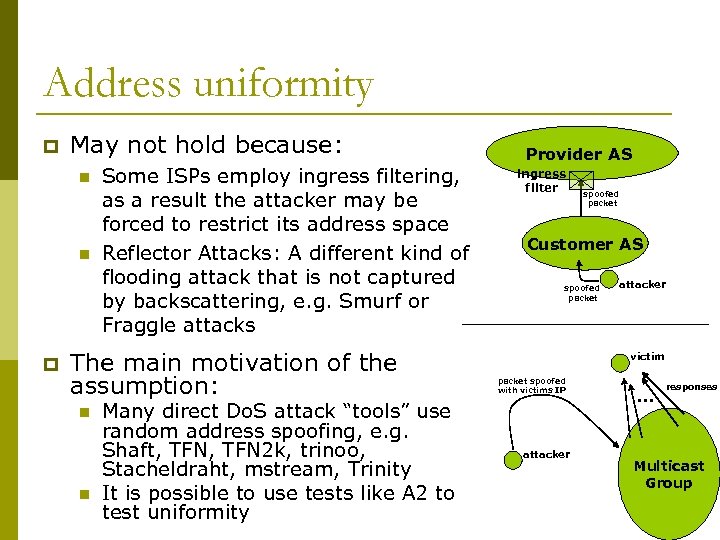 Address uniformity

May not hold because:

Some ISPs employ ingress filtering, as a result the attacker may be forced to restrict its address space

Reflector Attacks: A different kind of flooding attack that is not captured by backscattering, e.g. Smurf or Fraggle attacks

The main motivation of the assumption:

Many direct DoS attack "tools" use random address spoofing, e.g. Shaft, TFN, TFN2k, trinoo, Stacheldraht, mstream, Trinity

It is possible to use tests like A2 to test uniformity

Provider AS

ingress filter

spoofed packet

Customer AS

spoofed packet

attacker

victim

packet spoofed with victims IP

responses

...

attacker

Multicast Group